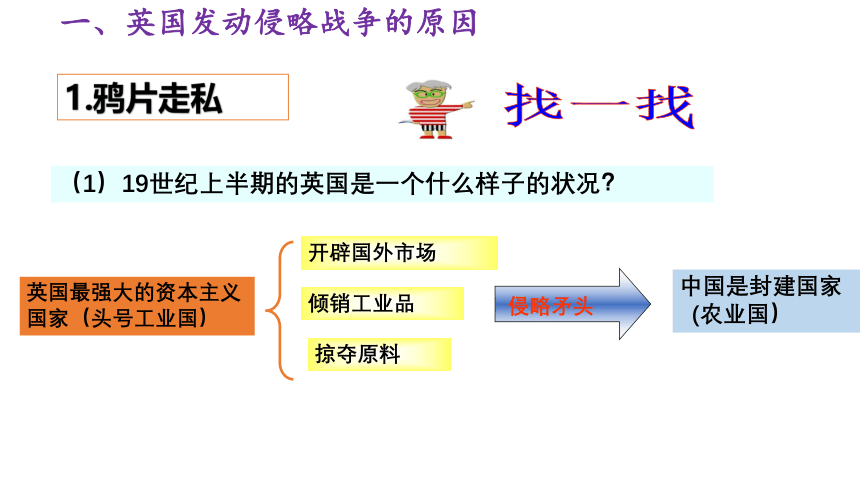 一、英国发动侵略战争的原因

1.鸦片走私

找一找

（1）19世纪上半期的英国是一个什么样子的状况？

英国最强大的资本主义国家（头号工业国）

开辟国外市场

倾销工业品

掠夺原料

侵略矛头

中国是封建国家（农业国）